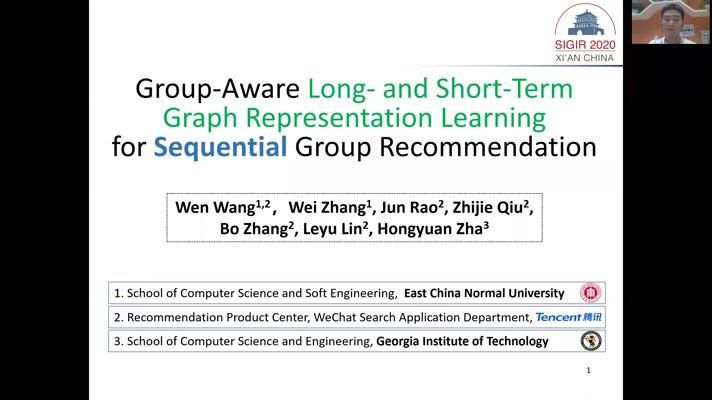 SIGIR 2020
XI'AN·CHINA

Group-Aware Long- and Short-Term Graph Representation Learning for Sequential Group Recommendation

Wen Wang$^{1,2}$, Wei Zhang$^{1}$, Jun Rao$^{2}$, Zhijie Qiu$^{2}$, Bo Zhang$^{2}$, Leyu Lin$^{2}$, Hongyuan Zha$^{3}$

1. School of Computer Science and Soft Engineering, East China Normal University

2. Recommendation Product Center, WeChat Search Application Department, Tencent 腾讯

3. School of Computer Science and Engineering, Georgia Institute of Technology

1